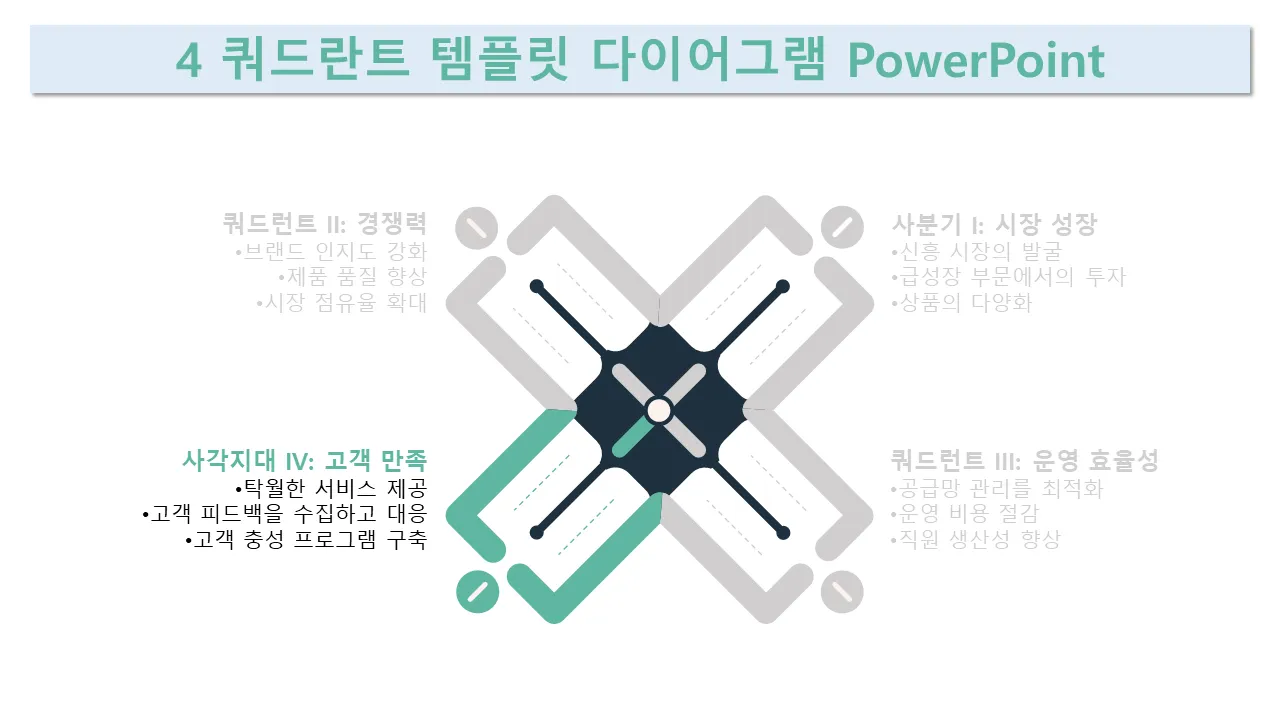 4 쿼드란트 템플릿 다이어그램 PowerPoint

쿼드런트 II: 경쟁력
•브랜드 인지도 강화
•제품 품질 향상
•시장 점유율 확대

사분기 I: 시장 성장
•신흥 시장의 발굴
•급성장 부문에서의 투자
•상품의 다양화

사각지대 IV: 고객 만족
•탁월한 서비스 제공
•고객 피드백을 수집하고 대응
•고객 충성 프로그램 구축

쿼드런트 III: 운영 효율성
•공급망 관리를 최적화
•운영 비용 절감
•직원 생산성 향상